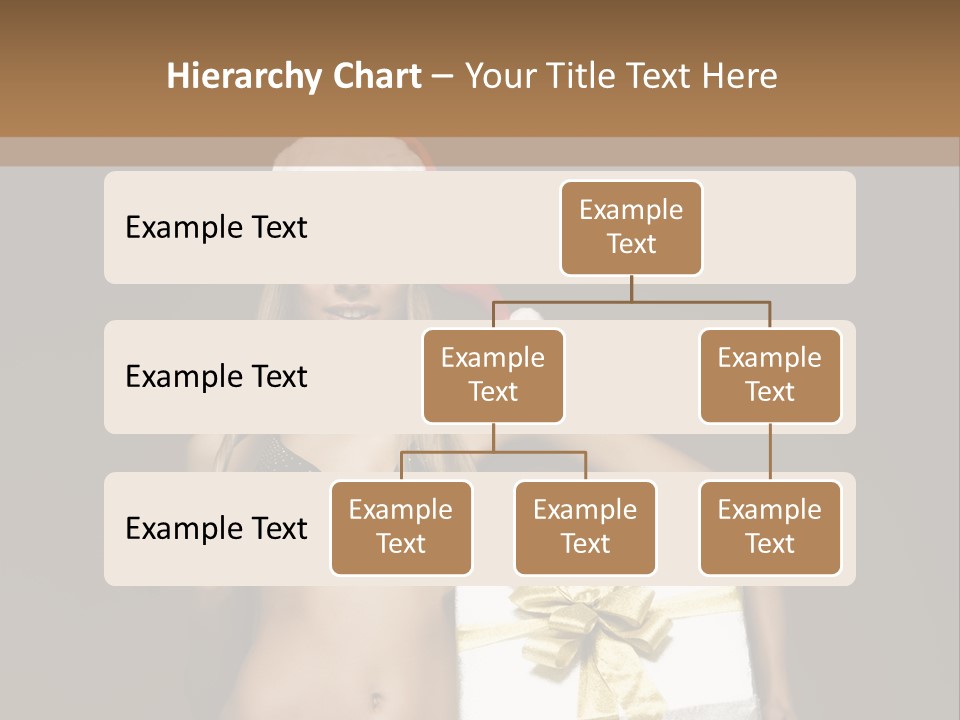 Hierarchy Chart – Your Title Text Here

Example Text

Example Text

Example Text

Example Text

Example Text

Example Text

Example Text

Example Text

Example Text